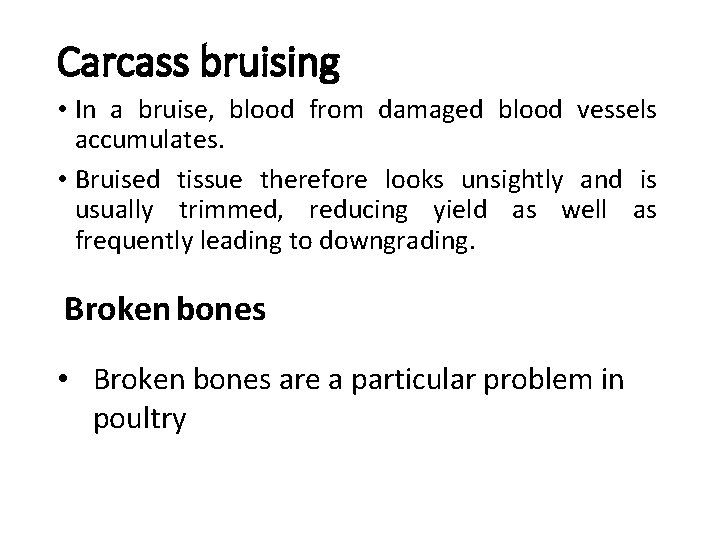 Carcass bruising

• In a bruise, blood from damaged blood vessels accumulates.

• Bruised tissue therefore looks unsightly and is usually trimmed, reducing yield as well as frequently leading to downgrading.

Broken bones

• Broken bones are a particular problem in poultry